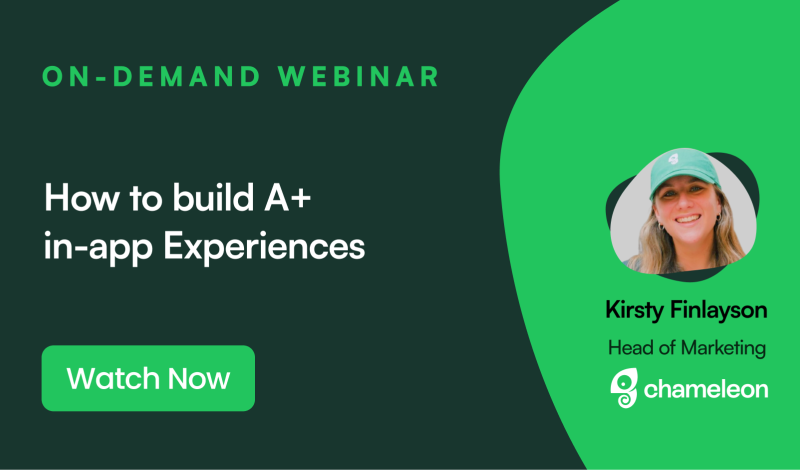 ON-DEMAND WEBINAR

How to build A+ in-app Experiences

Watch Now

Kirsty Finlayson

Head of Marketing

chameleon